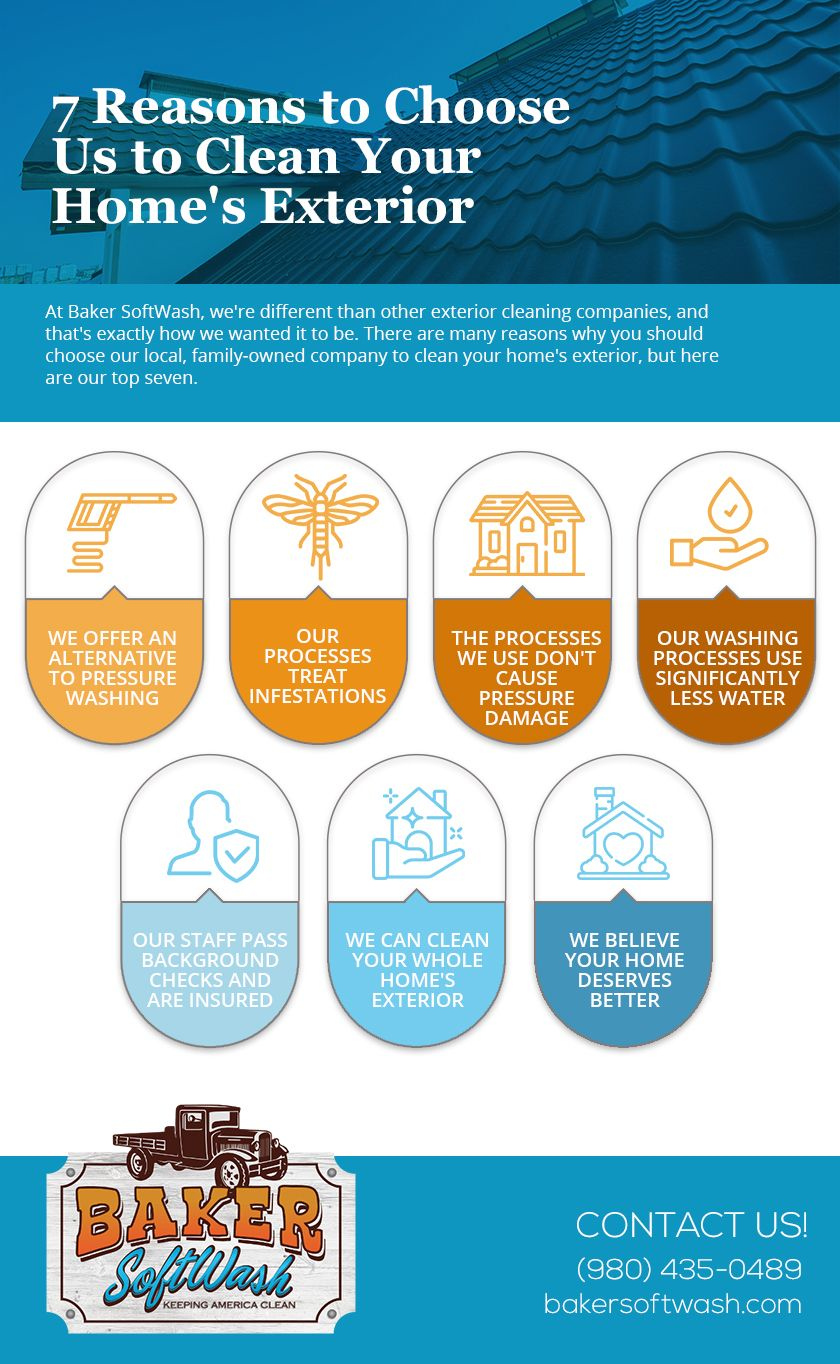 7 Reasons to Choose Us to Clean Your Home's Exterior

At Baker SoftWash, we're different than other exterior cleaning companies, and that's exactly how we wanted it to be. There are many reasons why you should choose our local, family-owned company to clean your home's exterior, but here are our top seven.

WE OFFER AN ALTERNATIVE TO PRESSURE WASHING

OUR PROCESSES TREAT INFESTATIONS

THE PROCESSES WE USE DON'T CAUSE PRESSURE DAMAGE

OUR WASHING PROCESSES USE SIGNIFICANTLY LESS WATER

OUR STAFF PASS BACKGROUND CHECKS AND ARE INSURED

WE CAN CLEAN YOUR WHOLE HOME'S EXTERIOR

WE BELIEVE YOUR HOME DESERVES BETTER

BAKER SoftWash KEEPING AMERICA CLEAN

CONTACT US!
(980) 435-0489
bakersoftwash.com